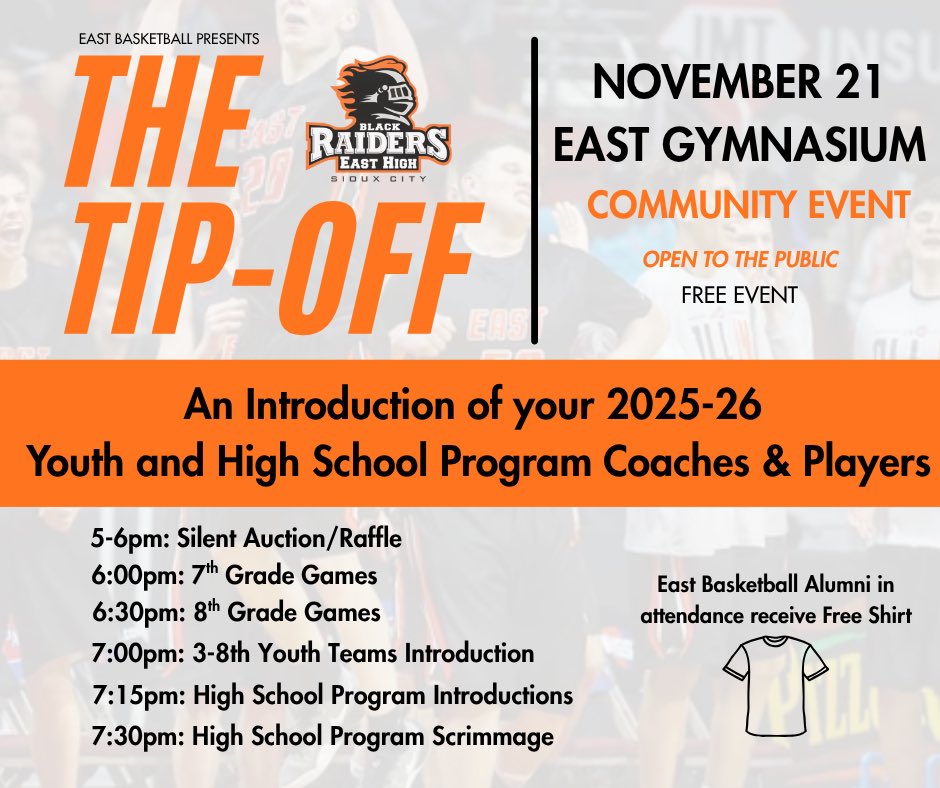 EAST BASKETBALL PRESENTS

THE TIP-OFF

BLACK RAIDERS EAST HIGH SIOUX CITY

NOVEMBER 21
EAST GYMNASIUM
COMMUNITY EVENT

OPEN TO THE PUBLIC
FREE EVENT

An Introduction of your 2025-26
Youth and High School Program Coaches & Players

5-6pm: Silent Auction/Raffle
6:00pm: 7$^{th}$ Grade Games
6:30pm: 8$^{th}$ Grade Games
7:00pm: 3-8th Youth Teams Introduction
7:15pm: High School Program Introductions
7:30pm: High School Program Scrimmage

East Basketball Alumni in attendance receive Free Shirt